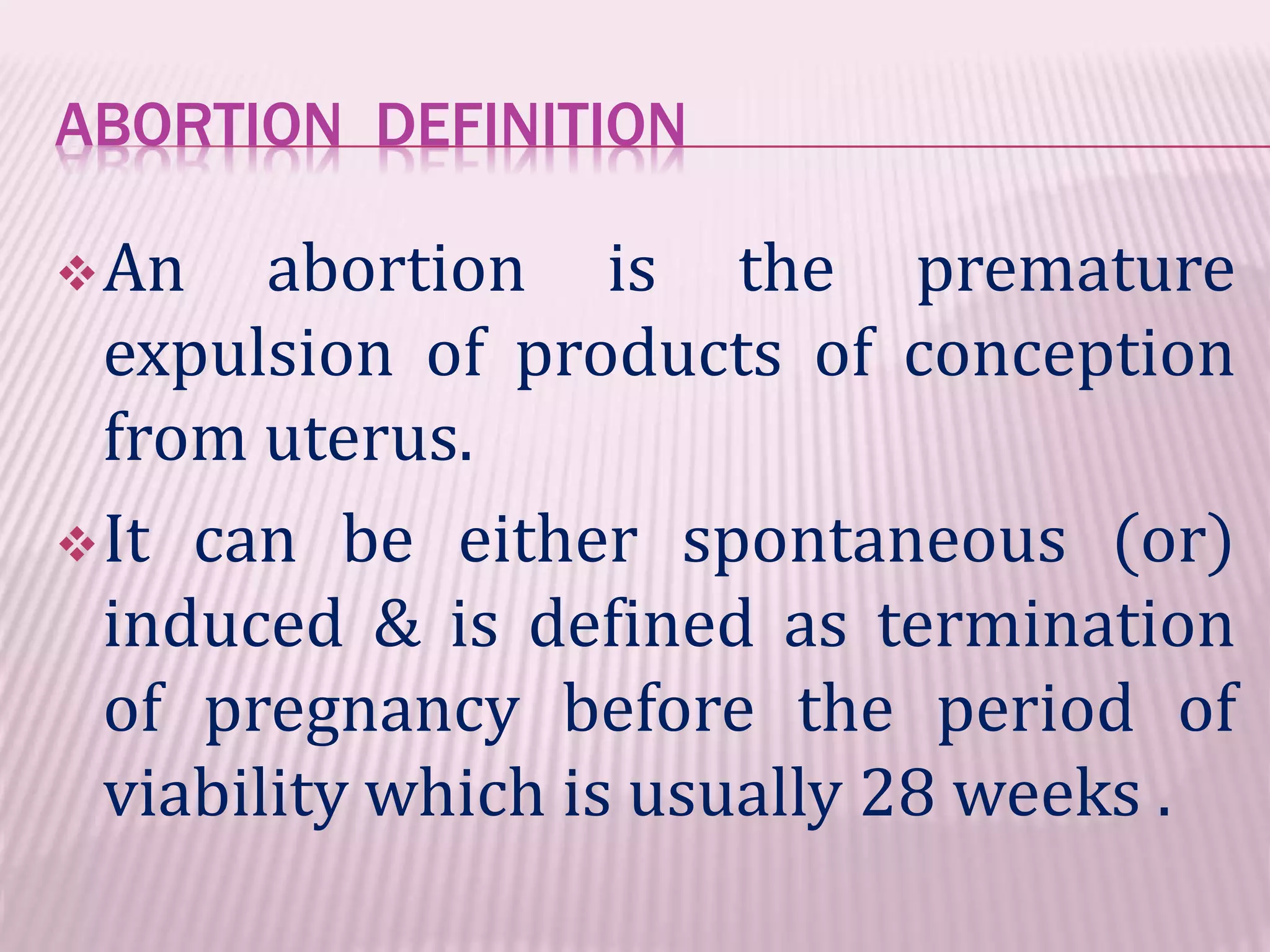 ABORTION DEFINITION

❖ An abortion is the premature expulsion of products of conception from uterus.

❖ It can be either spontaneous (or) induced & is defined as termination of pregnancy before the period of viability which is usually 28 weeks .